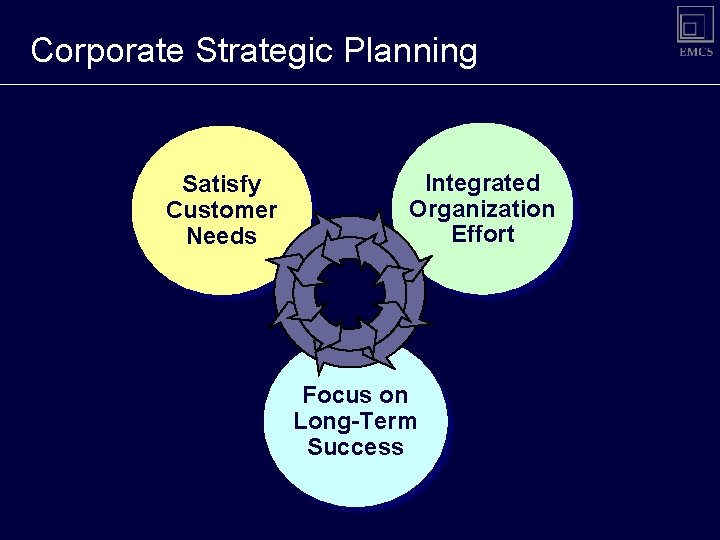 Corporate Strategic Planning

EMCS

Satisfy Customer Needs

Integrated Organization Effort

Focus on Long-Term Success